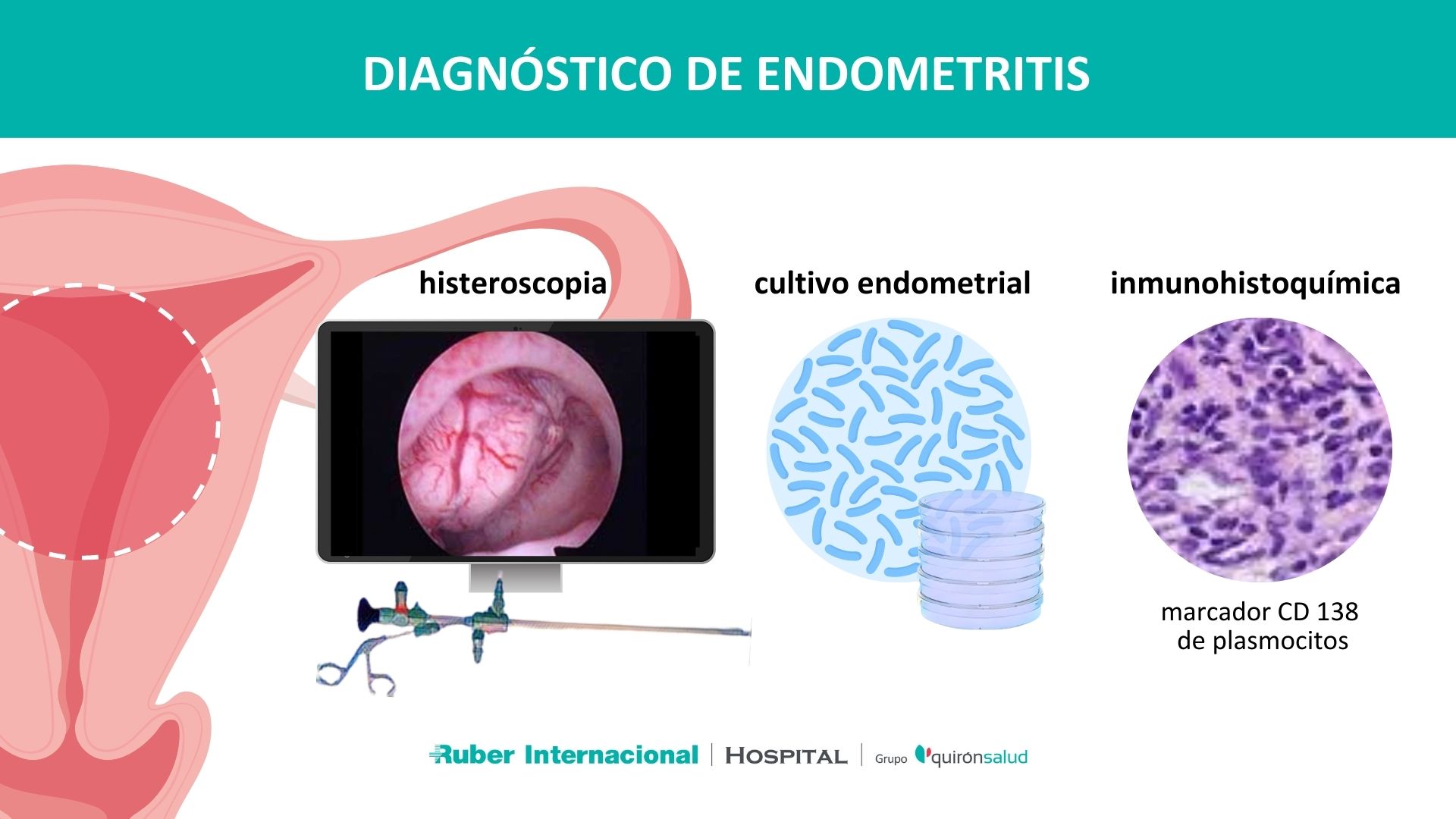 DIAGNÓSTICO DE ENDOMETRITIS

histeroscopia

cultivo endometrial

inmunohistoquímica

marcador CD 138 de plasmocitos

Ruber Internacional | HOSPITAL | Grupo quirónsalud